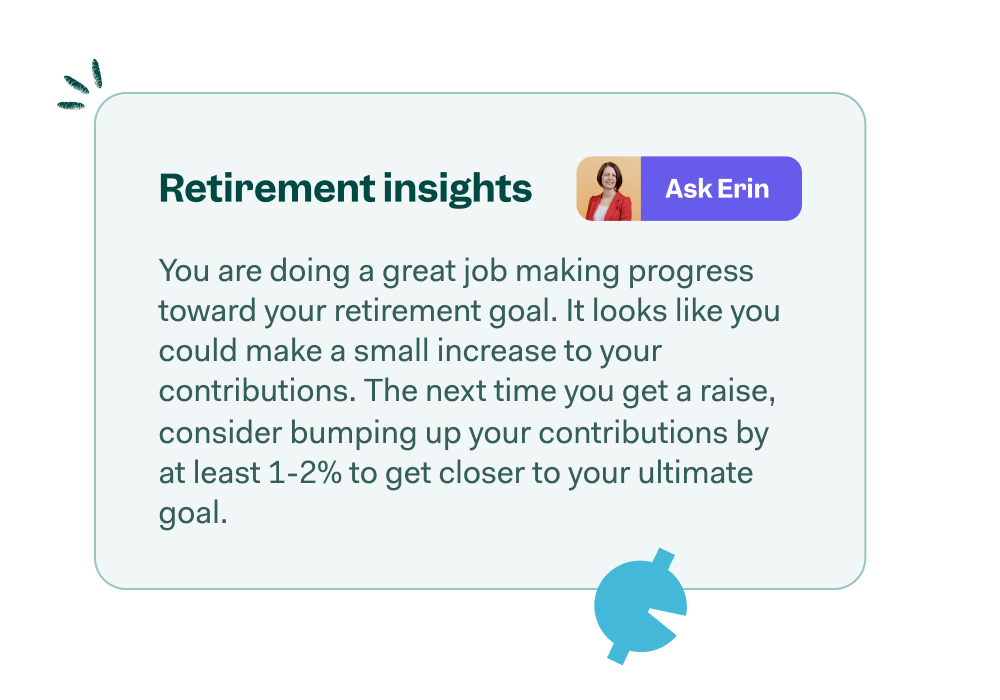 Retirement insights

Ask Erin

You are doing a great job making progress toward your retirement goal. It looks like you could make a small increase to your contributions. The next time you get a raise, consider bumping up your contributions by at least 1-2% to get closer to your ultimate goal.